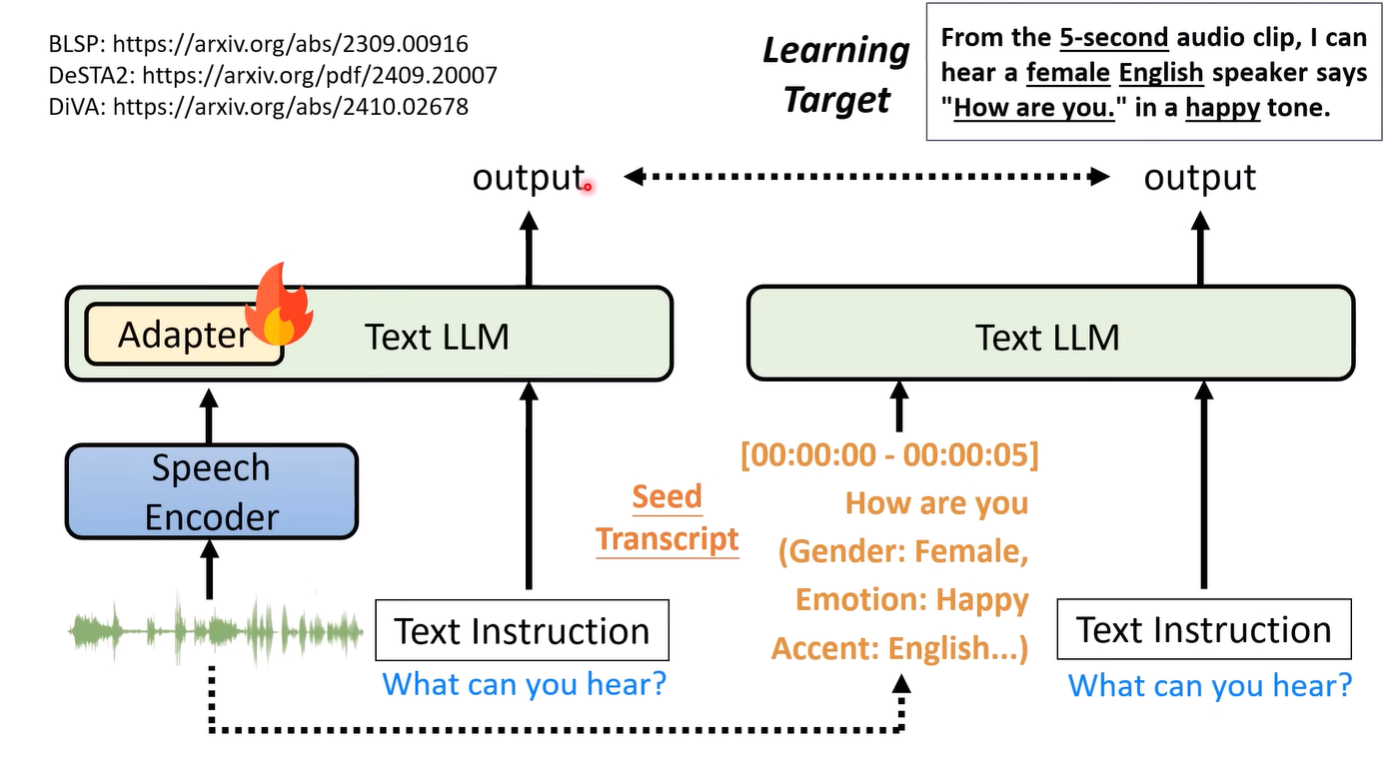 BLSP: https://arxiv.org/abs/2309.00916
DeSTA2: https://arxiv.org/pdf/2409.20007
DiVA: https://arxiv.org/abs/2410.02678

Learning Target

From the 5-second audio clip, I can hear a female English speaker says "How are you." in a happy tone.

output

output

Adapter

Text LLM

Text LLM

Speech Encoder

Seed Transcript

[00:00:00 - 00:00:05]
How are you
(Gender: Female,
Emotion: Happy
Accent: English...)

Text Instruction

What can you hear?

Text Instruction

What can you hear?